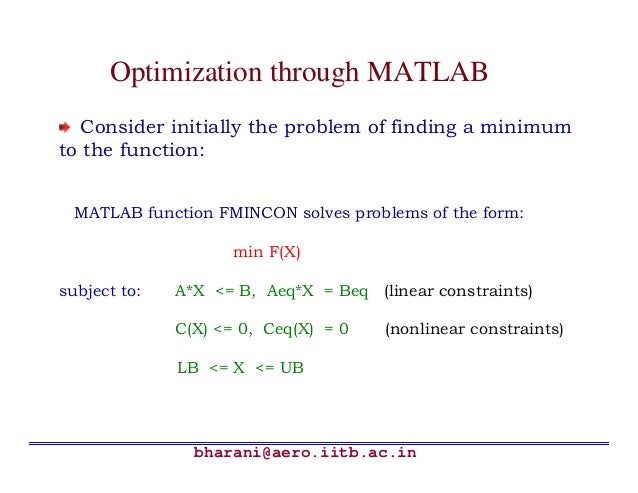 Optimization through MATLAB

Consider initially the problem of finding a minimum to the function:

MATLAB function FMINCON solves problems of the form:

min F(X)

subject to: A*X <= B, Aeq*X = Beq (linear constraints)

C(X) <= 0, Ceq(X) = 0 (nonlinear constraints)

LB <= X <= UB

bharani@aero.iitb.ac.in